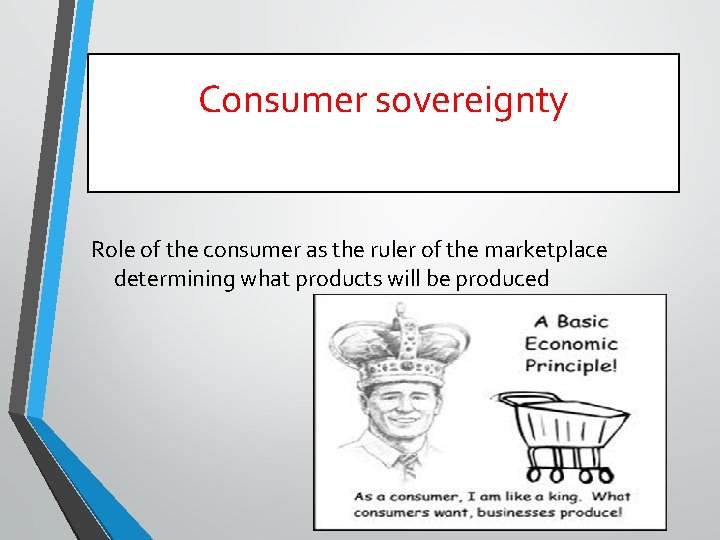 Consumer sovereignty

Role of the consumer as the ruler of the marketplace determining what products will be produced

A Basic Economic Principle!

As a consumer, I am like a king. What consumers want, businesses produce!